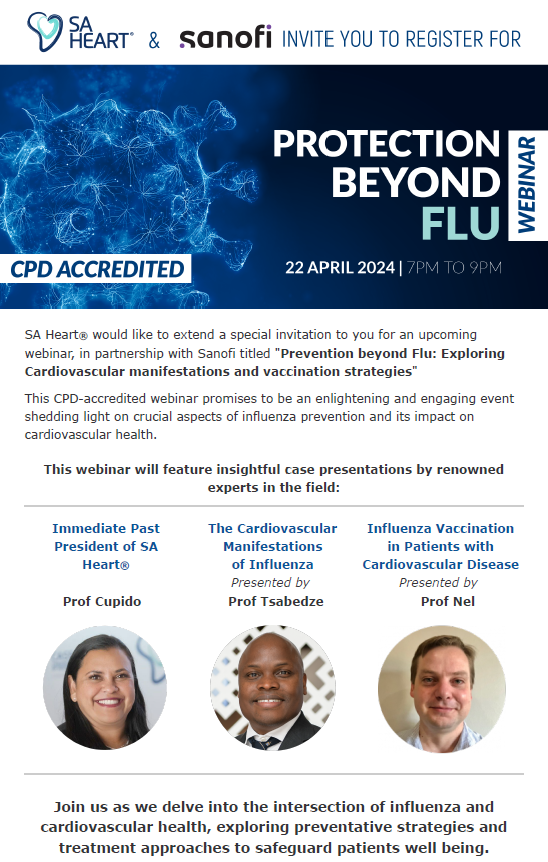 SA HEART® & sanofi INVITE YOU TO REGISTER FOR

PROTECTION BEYOND FLU

WEBINAR

CPD ACCREDITED

22 APRIL 2024 | 7PM TO 9PM

SA Heart® would like to extend a special invitation to you for an upcoming webinar, in partnership with Sanofi titled "Prevention beyond Flu: Exploring Cardiovascular manifestations and vaccination strategies"

This CPD-accredited webinar promises to be an enlightening and engaging event shedding light on crucial aspects of influenza prevention and its impact on cardiovascular health.

This webinar will feature insightful case presentations by renowned experts in the field:

Immediate Past President of SA Heart®
Prof Cupido

The Cardiovascular Manifestations of Influenza
Presented by
Prof Tsabedze

Influenza Vaccination in Patients with Cardiovascular Disease
Presented by
Prof Nel

Join us as we delve into the intersection of influenza and cardiovascular health, exploring preventative strategies and treatment approaches to safeguard patients well being.